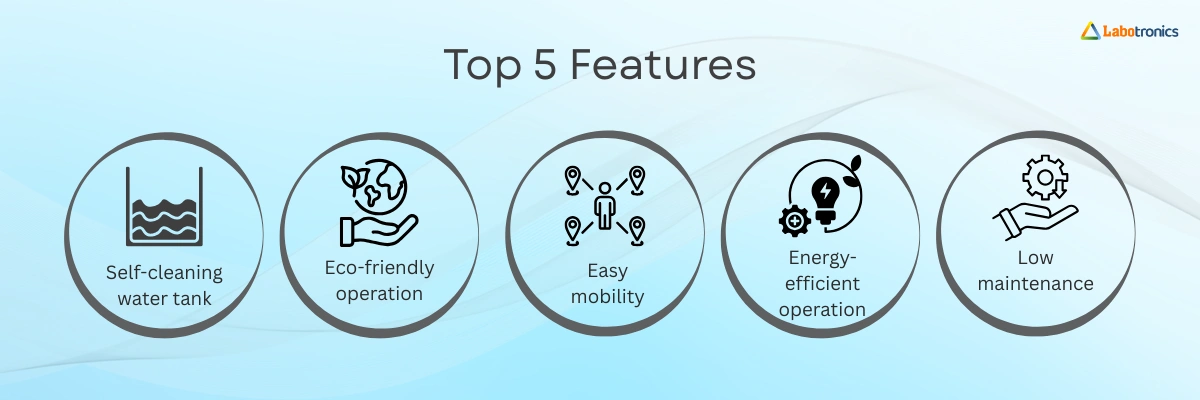 Labotronics

Top 5 Features

Self-cleaning water tank

Eco-friendly operation

Easy mobility

Energy-efficient operation

Low maintenance